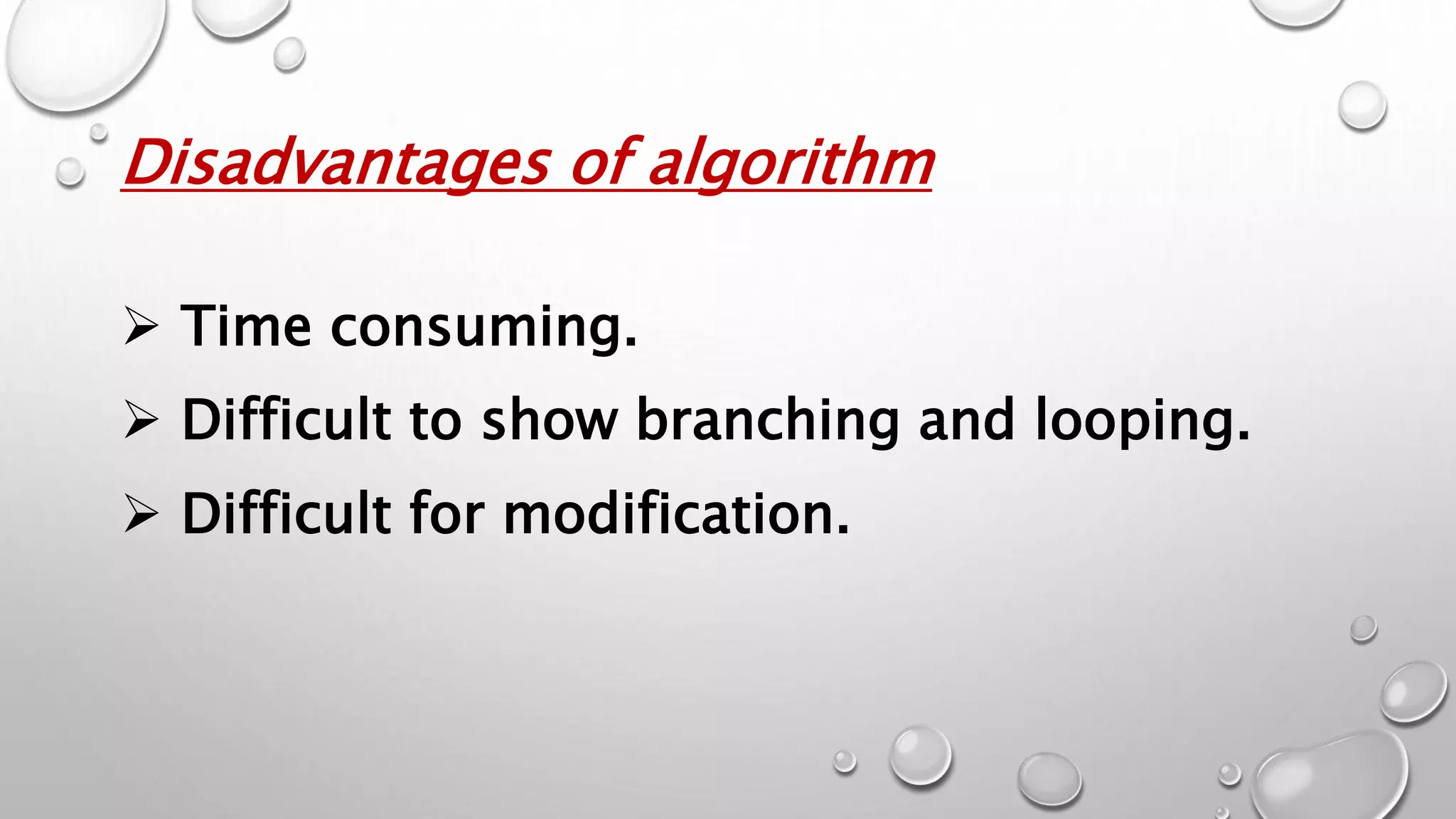 Disadvantages of algorithm

➢ Time consuming.
➢ Difficult to show branching and looping.
➢ Difficult for modification.